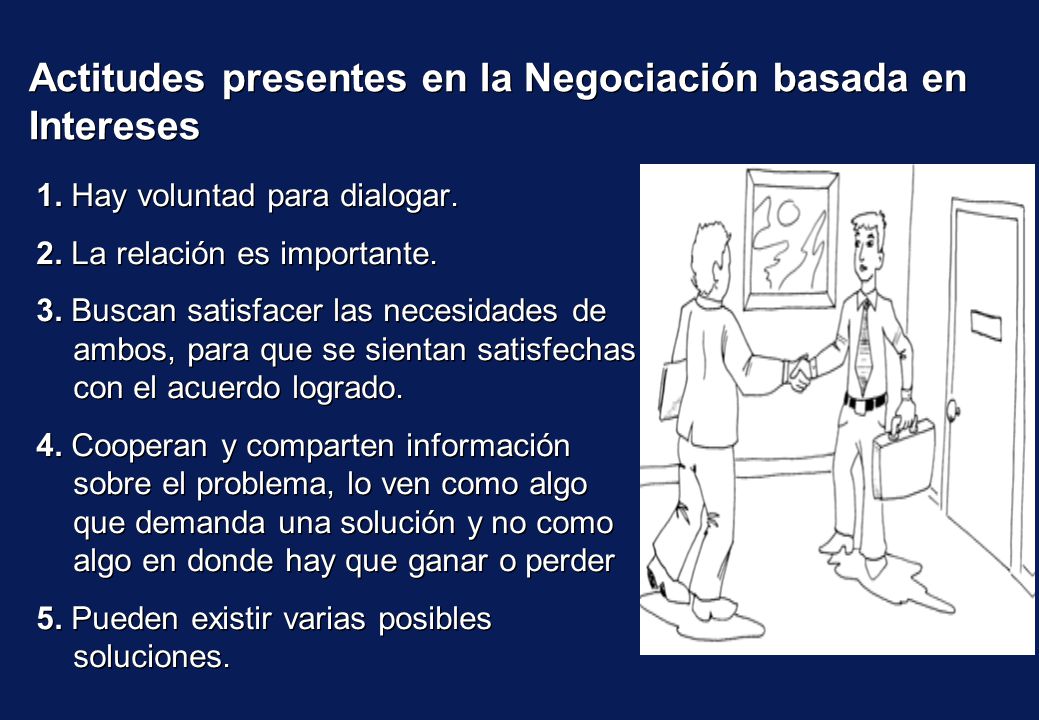 Actitudes presentes en la Negociación basada en Intereses

1. Hay voluntad para dialogar.

2. La relación es importante.

3. Buscan satisfacer las necesidades de ambos, para que se sientan satisfechas con el acuerdo logrado.

4. Cooperan y comparten información sobre el problema, lo ven como algo que demanda una solución y no como algo en donde hay que ganar o perder

5. Pueden existir varias posibles soluciones.